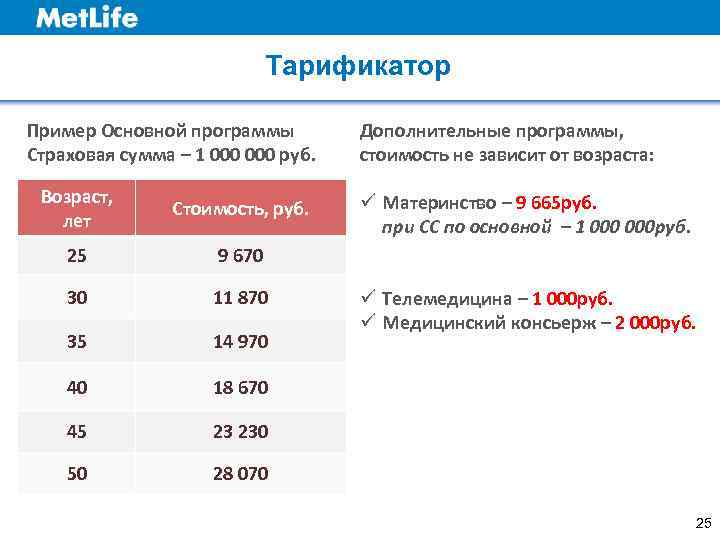 MetLife

Тарификатор

Пример Основной программы
Страховая сумма – 1 000 000 руб.

| Возраст, лет | Стоимость, руб. |
|---|---|
| 25 | 9 670 |
| 30 | 11 870 |
| 35 | 14 970 |
| 40 | 18 670 |
| 45 | 23 230 |
| 50 | 28 070 |

Дополнительные программы, стоимость не зависит от возраста:

✓ Материнство – 9 665руб.
при СС по основной – 1 000 000руб.

✓ Телемедицина – 1 000руб.
✓ Медицинский консьерж – 2 000руб.

25